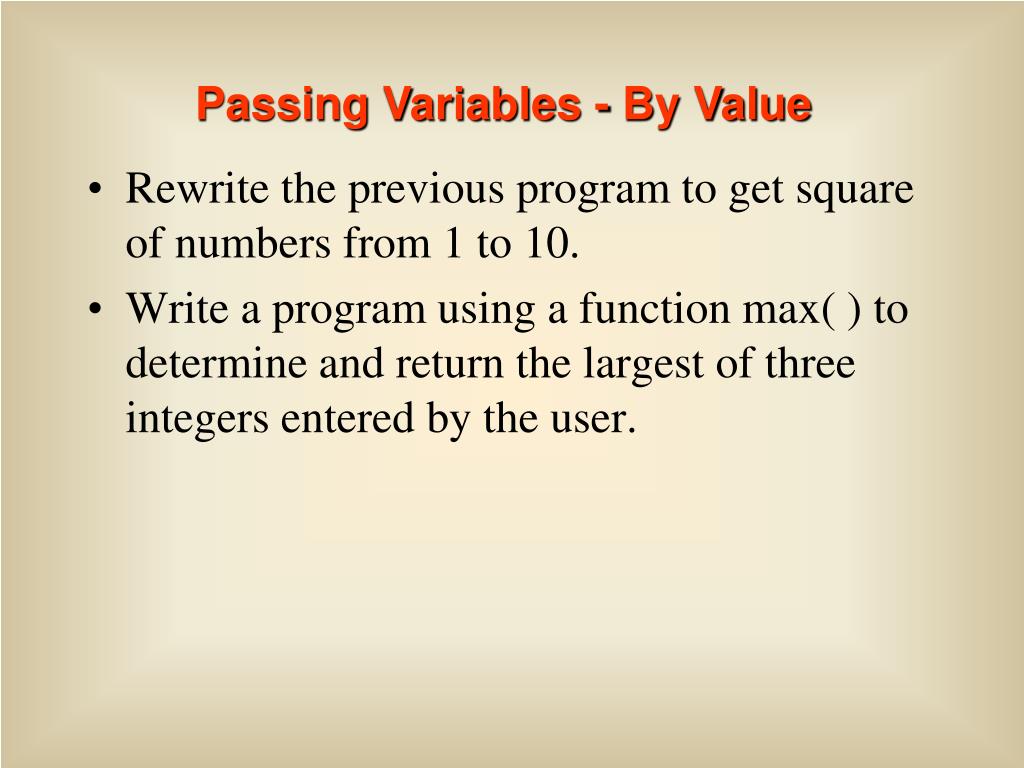 Passing Variables - By Value

• Rewrite the previous program to get square of numbers from 1 to 10.

• Write a program using a function max( ) to determine and return the largest of three integers entered by the user.